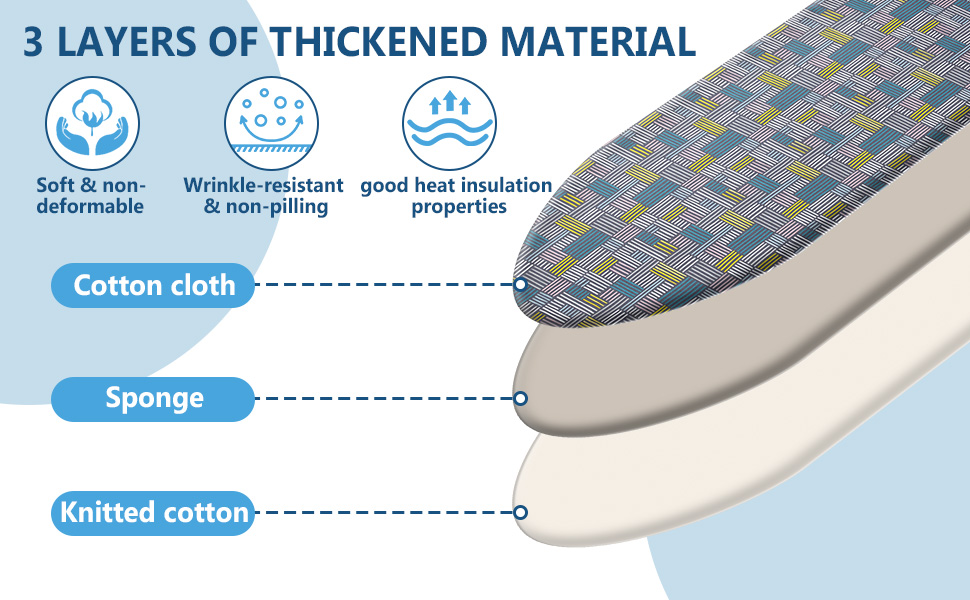 3 LAYERS OF THICKENED MATERIAL

Soft & non-deformable

Wrinkle-resistant & non-pilling

good heat insulation properties

Cotton cloth

Sponge

Knitted cotton